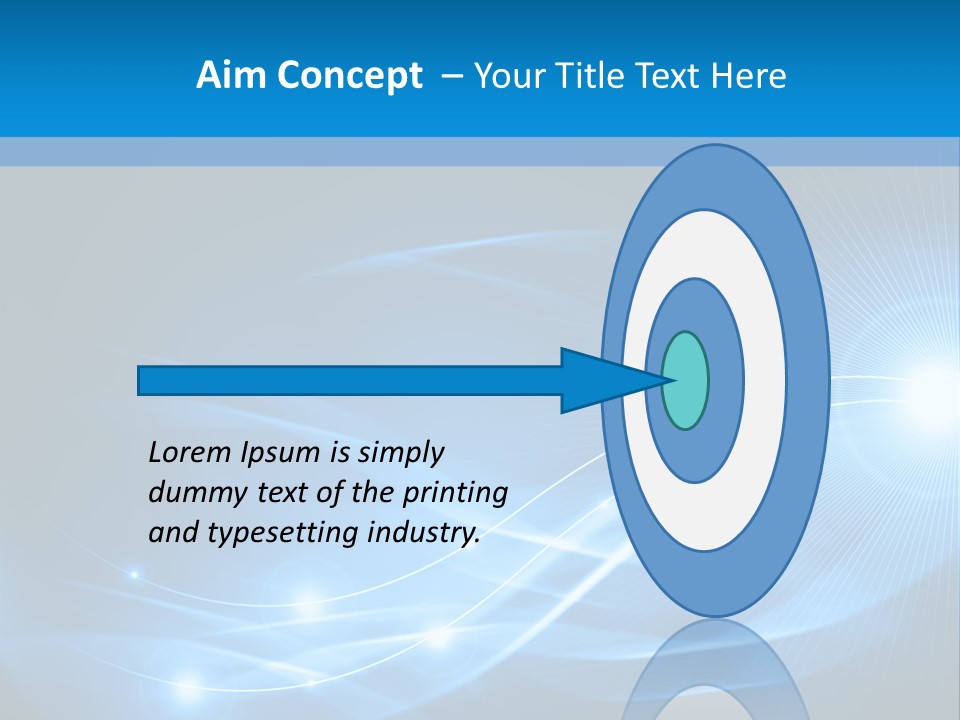 Aim Concept – Your Title Text Here

Lorem Ipsum is simply dummy text of the printing and typesetting industry.